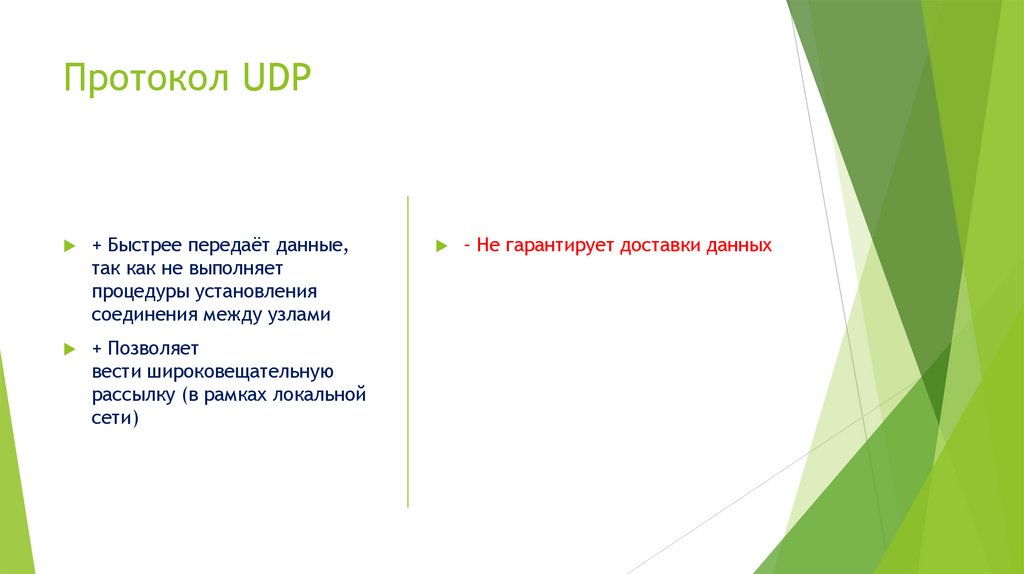 Протокол UDP

+ Быстрее передаёт данные, так как не выполняет процедуры установления соединения между узлами

+ Позволяет вести широковещательную рассылку (в рамках локальной сети)

- Не гарантирует доставки данных